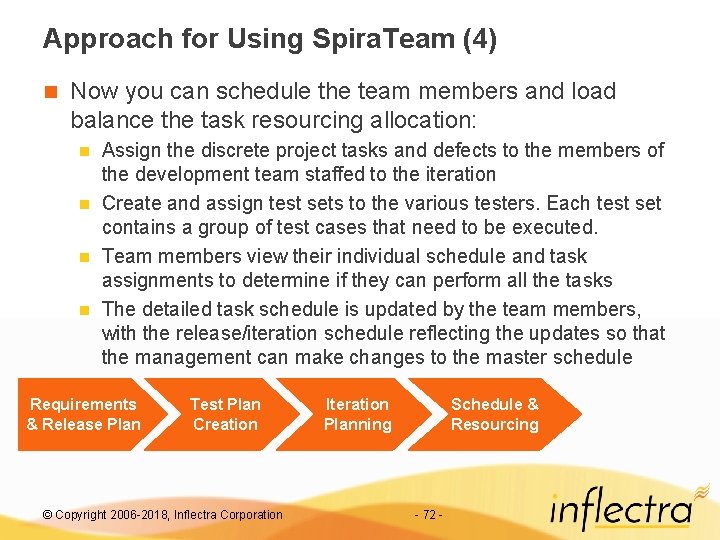 Approach for Using SpiraTeam (4)

Now you can schedule the team members and load balance the task resourcing allocation:

Assign the discrete project tasks and defects to the members of the development team staffed to the iteration

Create and assign test sets to the various testers. Each test set contains a group of test cases that need to be executed.

Team members view their individual schedule and task assignments to determine if they can perform all the tasks

The detailed task schedule is updated by the team members, with the release/iteration schedule reflecting the updates so that the management can make changes to the master schedule

Requirements & Release Plan

Test Plan Creation

Iteration Planning

Schedule & Resourcing

© Copyright 2006-2018, Inflectra Corporation

- 72 -

inflectra